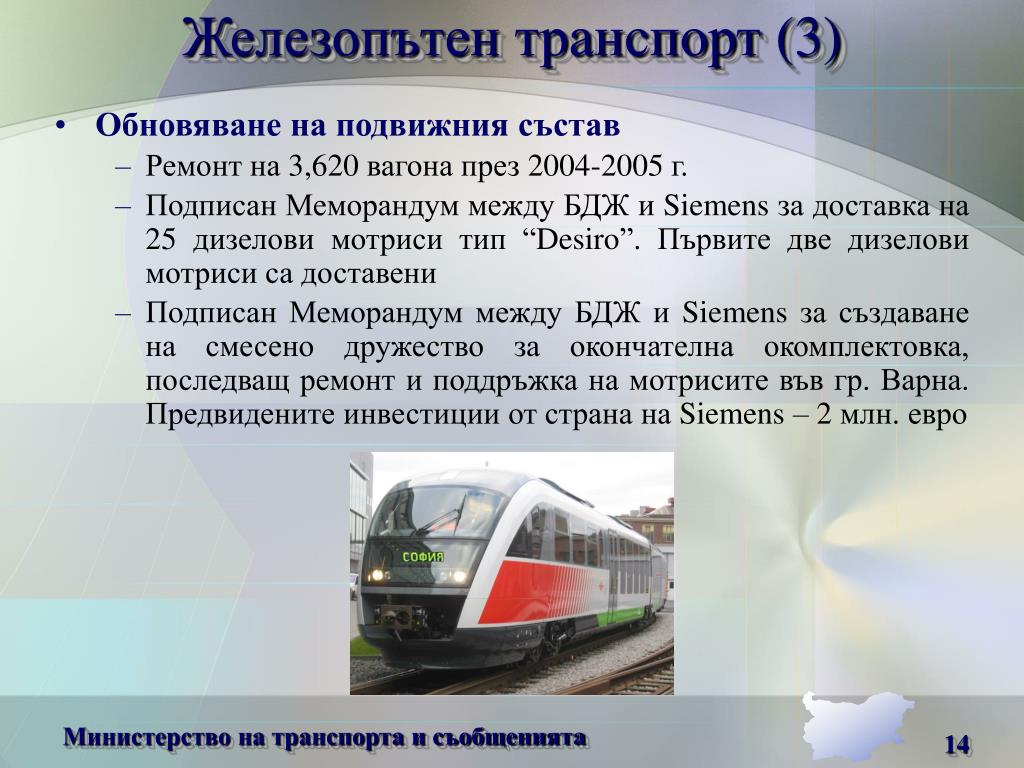 Железопътен транспорт (3)

• Обновяване на подвижния състав
– Ремонт на 3,620 вагона през 2004-2005 г.
– Подписан Меморандум между БДЖ и Siemens за доставка на 25 дизелови мотриси тип “Desiro”. Първите две дизелови мотриси са доставени
– Подписан Меморандум между БДЖ и Siemens за създаване на смесено дружество за окончателна окомплектовка, последващ ремонт и поддръжка на мотрисите във гр. Варна. Предвидените инвестиции от страна на Siemens – 2 млн. евро

СОФИЯ

Министерство на транспорта и съобщенията

14